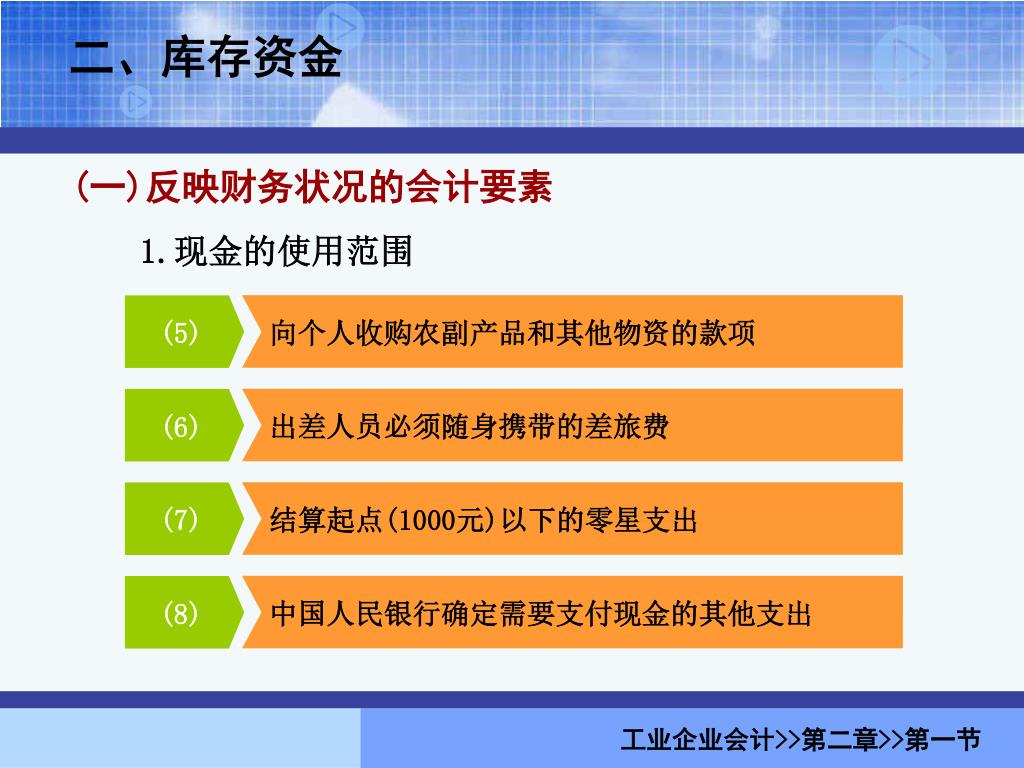 二、库存资金

(一)反映财务状况的会计要素

1.现金的使用范围

(5) 向个人收购农副产品和其他物资的款项

(6) 出差人员必须随身携带的差旅费

(7) 结算起点(1000元)以下的零星支出

(8) 中国人民银行确定需要支付现金的其他支出

工业企业会计>>第二章>>第一节